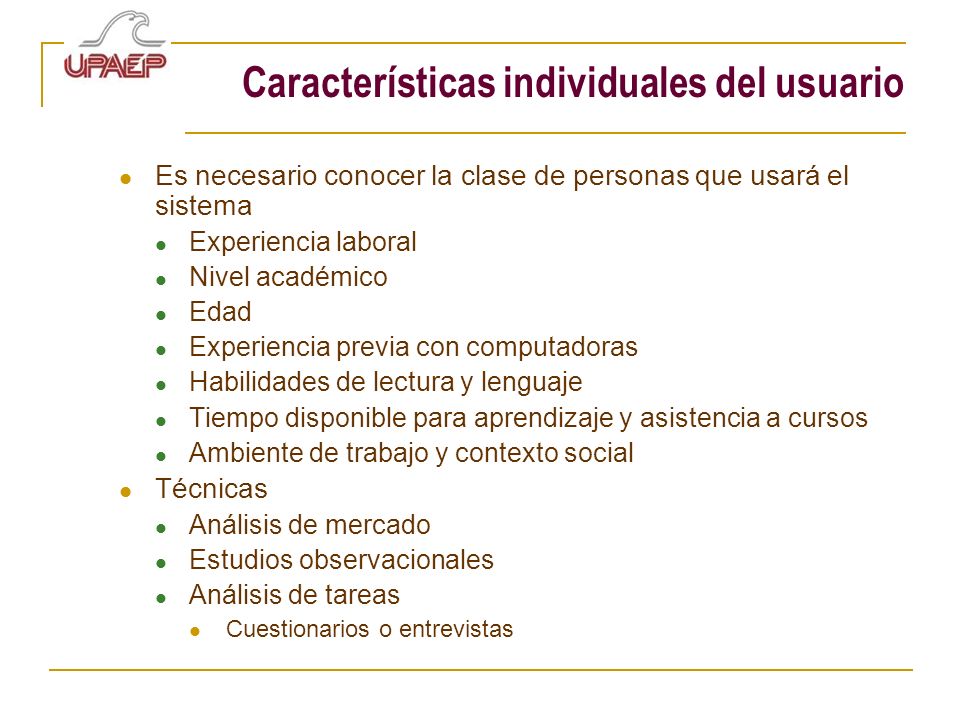 UPAEP

Características individuales del usuario

- Es necesario conocer la clase de personas que usará el sistema
  - Experiencia laboral
  - Nivel académico
  - Edad
  - Experiencia previa con computadoras
  - Habilidades de lectura y lenguaje
  - Tiempo disponible para aprendizaje y asistencia a cursos
  - Ambiente de trabajo y contexto social
- Técnicas
  - Análisis de mercado
  - Estudios observacionales
  - Análisis de tareas
    - Cuestionarios o entrevistas